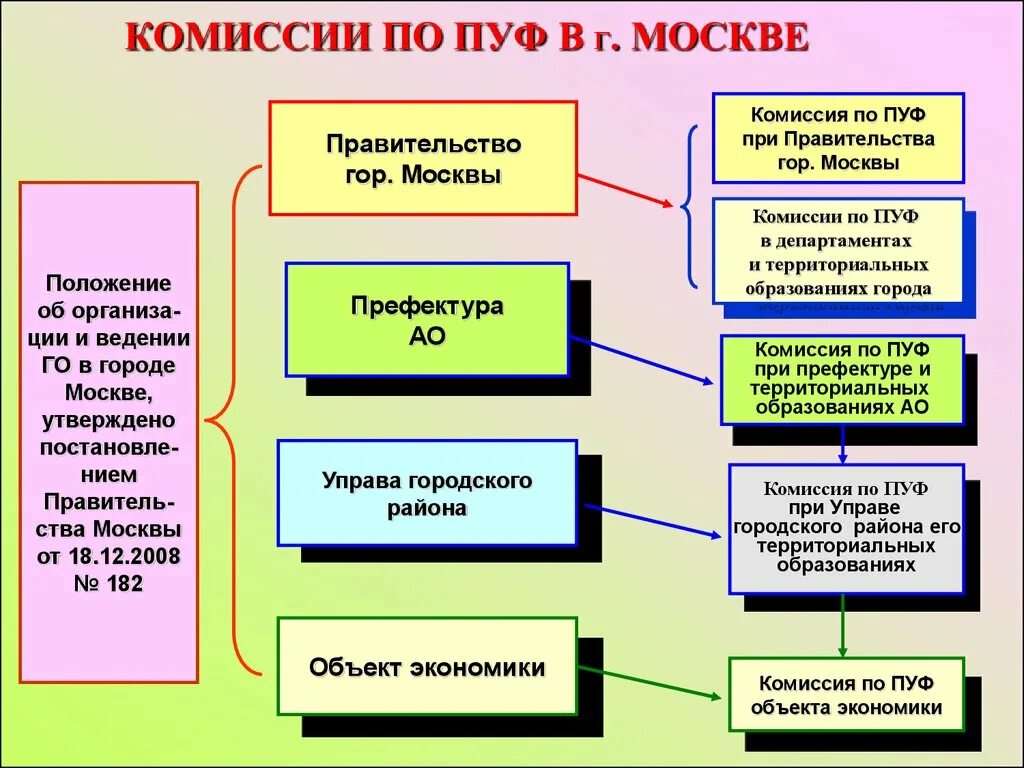 КОМИССИИ ПО ПУФ В г. МОСКВЕ

Положение об организации и ведении ГО в городе Москве, утверждено постановлением Правительства Москвы от 18.12.2008 № 182

Правительство гор. Москвы

Префектура АО

Управа городского района

Объект экономики

Комиссия по ПУФ при Правительства гор. Москвы

Комиссии по ПУФ в департаментах и территориальных образованиях города

Комиссия по ПУФ при префектуре и территориальных образованиях АО

Комиссия по ПУФ при Управе городского района его территориальных образованиях

Комиссия по ПУФ объекта экономики